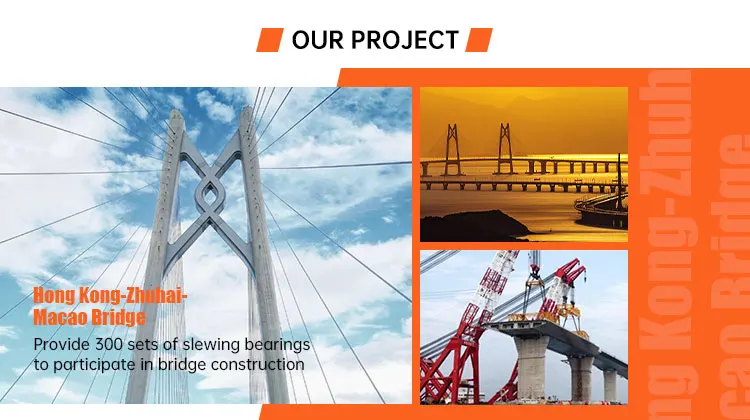 OUR PROJECT

Hong Kong-Zhuhai-Macao Bridge

Provide 300 sets of slewing bearings to participate in bridge construction

ng Kong-Zhuh
cao Bridge